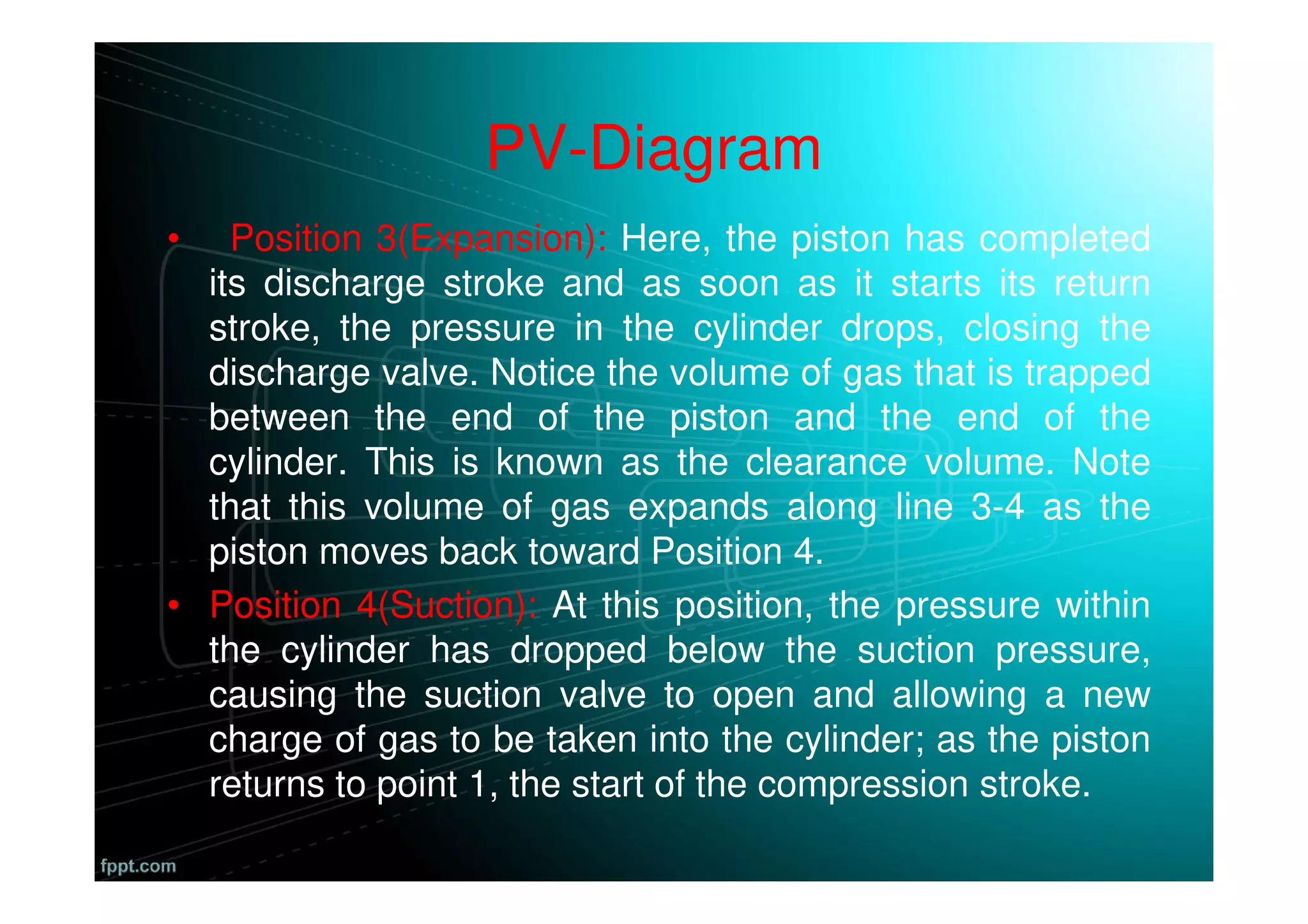 PV-Diagram

• Position 3(Expansion): Here, the piston has completed its discharge stroke and as soon as it starts its return stroke, the pressure in the cylinder drops, closing the discharge valve. Notice the volume of gas that is trapped between the end of the piston and the end of the cylinder. This is known as the clearance volume. Note that this volume of gas expands along line 3-4 as the piston moves back toward Position 4.

• Position 4(Suction): At this position, the pressure within the cylinder has dropped below the suction pressure, causing the suction valve to open and allowing a new charge of gas to be taken into the cylinder; as the piston returns to point 1, the start of the compression stroke.

fppt.com